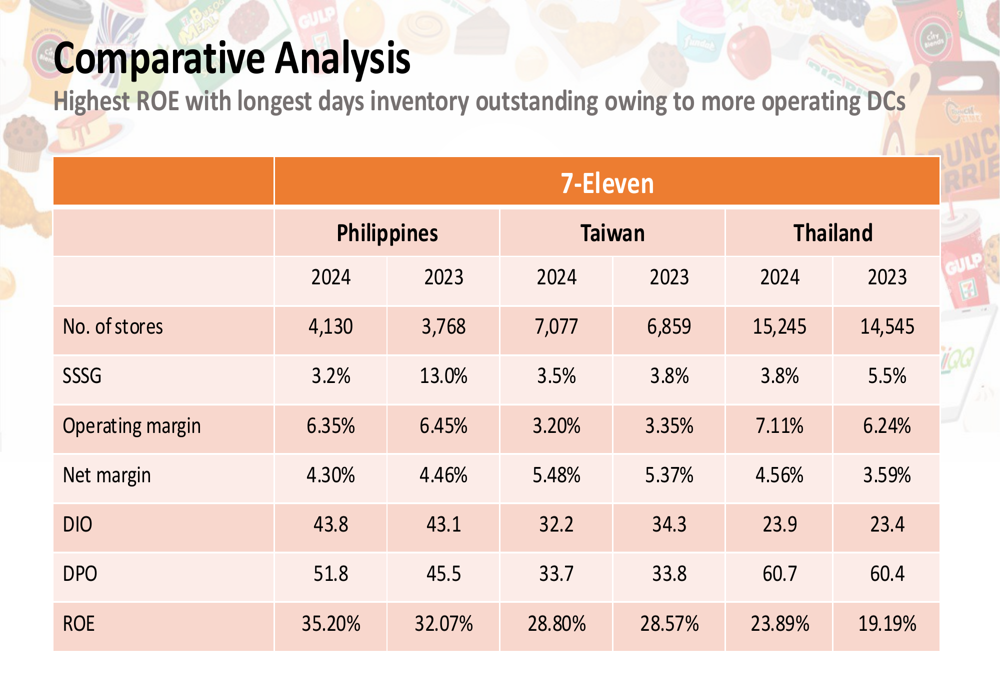 Comparative Analysis
Highest ROE with longest days inventory outstanding owing to more operating DCs

| | 7-Eleven | | | | | |
|---|---|---|---|---|---|---|
| | Philippines | | Taiwan | | Thailand | |
| | 2024 | 2023 | 2024 | 2023 | 2024 | 2023 |
| No. of stores | 4,130 | 3,768 | 7,077 | 6,859 | 15,245 | 14,545 |
| SSSG | 3.2% | 13.0% | 3.5% | 3.8% | 3.8% | 5.5% |
| Operating margin | 6.35% | 6.45% | 3.20% | 3.35% | 7.11% | 6.24% |
| Net margin | 4.30% | 4.46% | 5.48% | 5.37% | 4.56% | 3.59% |
| DIO | 43.8 | 43.1 | 32.2 | 34.3 | 23.9 | 23.4 |
| DPO | 51.8 | 45.5 | 33.7 | 33.8 | 60.7 | 60.4 |
| ROE | 35.20% | 32.07% | 28.80% | 28.57% | 23.89% | 19.19% |